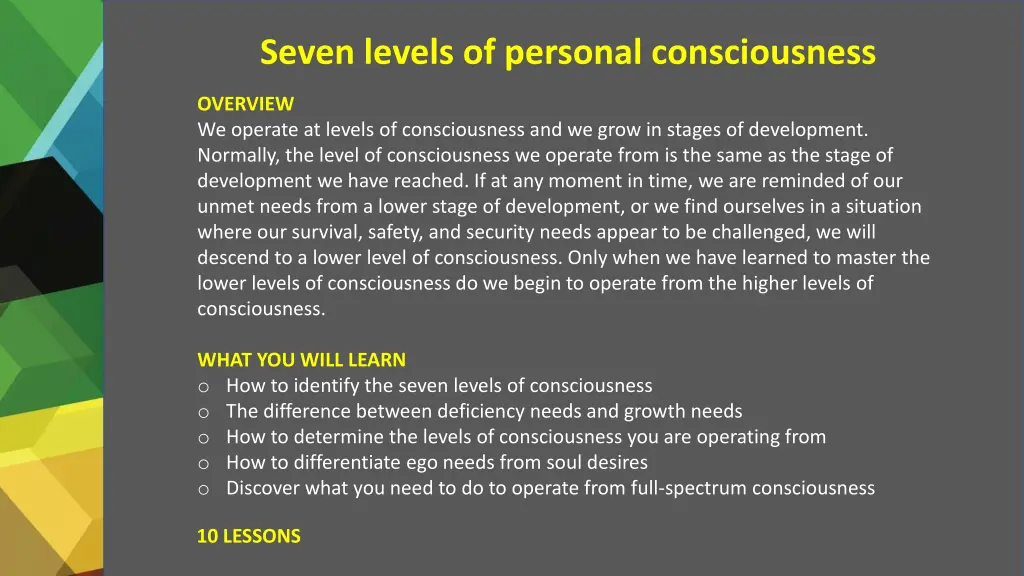 Seven levels of personal consciousness

OVERVIEW
We operate at levels of consciousness and we grow in stages of development. Normally, the level of consciousness we operate from is the same as the stage of development we have reached. If at any moment in time, we are reminded of our unmet needs from a lower stage of development, or we find ourselves in a situation where our survival, safety, and security needs appear to be challenged, we will descend to a lower level of consciousness. Only when we have learned to master the lower levels of consciousness do we begin to operate from the higher levels of consciousness.

WHAT YOU WILL LEARN
o How to identify the seven levels of consciousness
o The difference between deficiency needs and growth needs
o How to determine the levels of consciousness you are operating from
o How to differentiate ego needs from soul desires
o Discover what you need to do to operate from full-spectrum consciousness

10 LESSONS